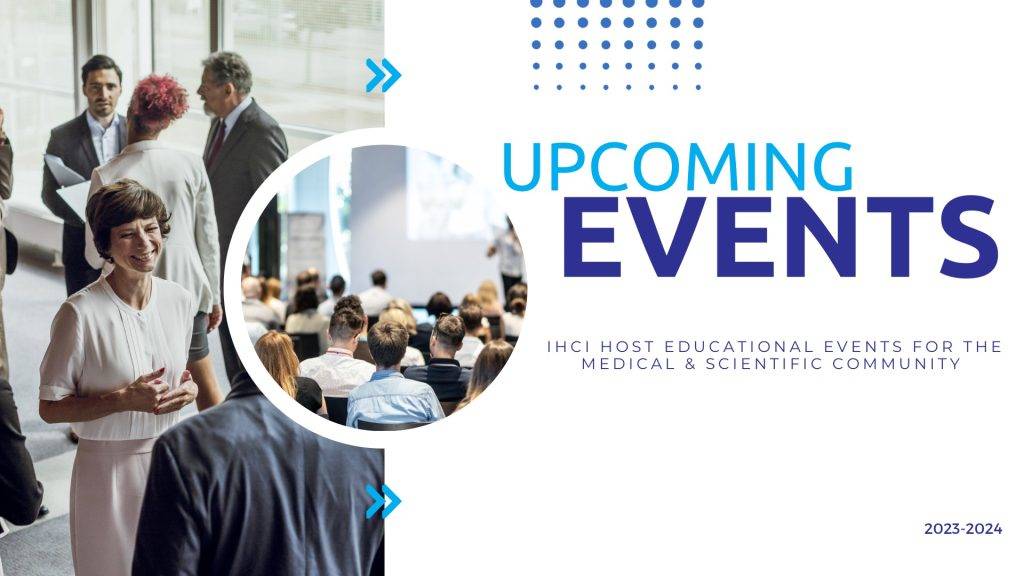 UPCOMING
EVENTS

IHCI HOST EDUCATIONAL EVENTS FOR THE MEDICAL & SCIENTIFIC COMMUNITY

2023-2024